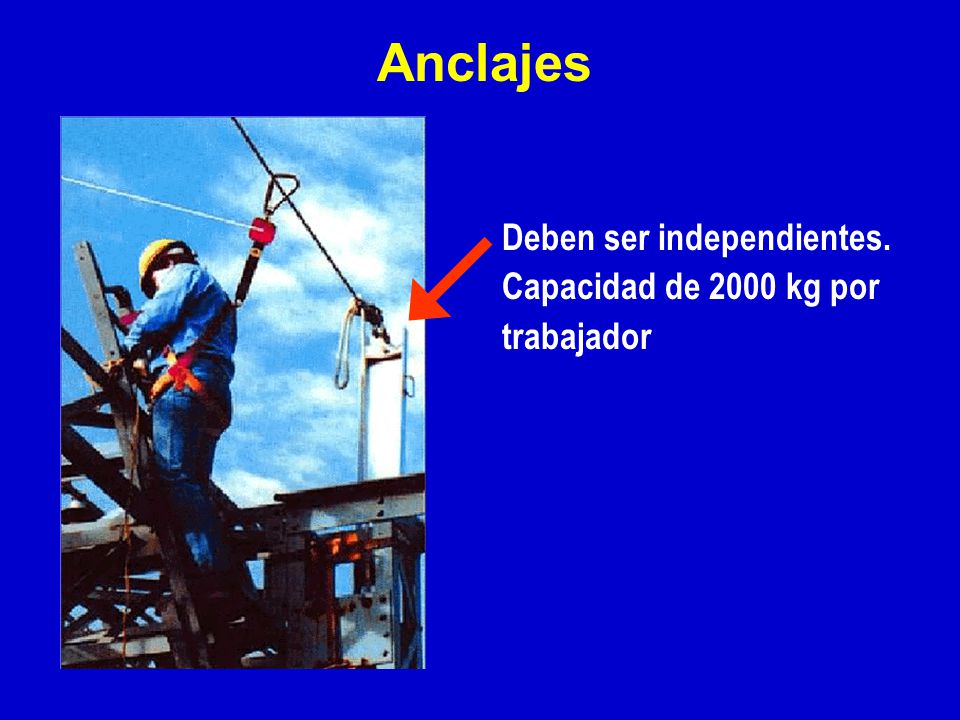 Anclajes

Deben ser independientes.
Capacidad de 2000 kg por trabajador